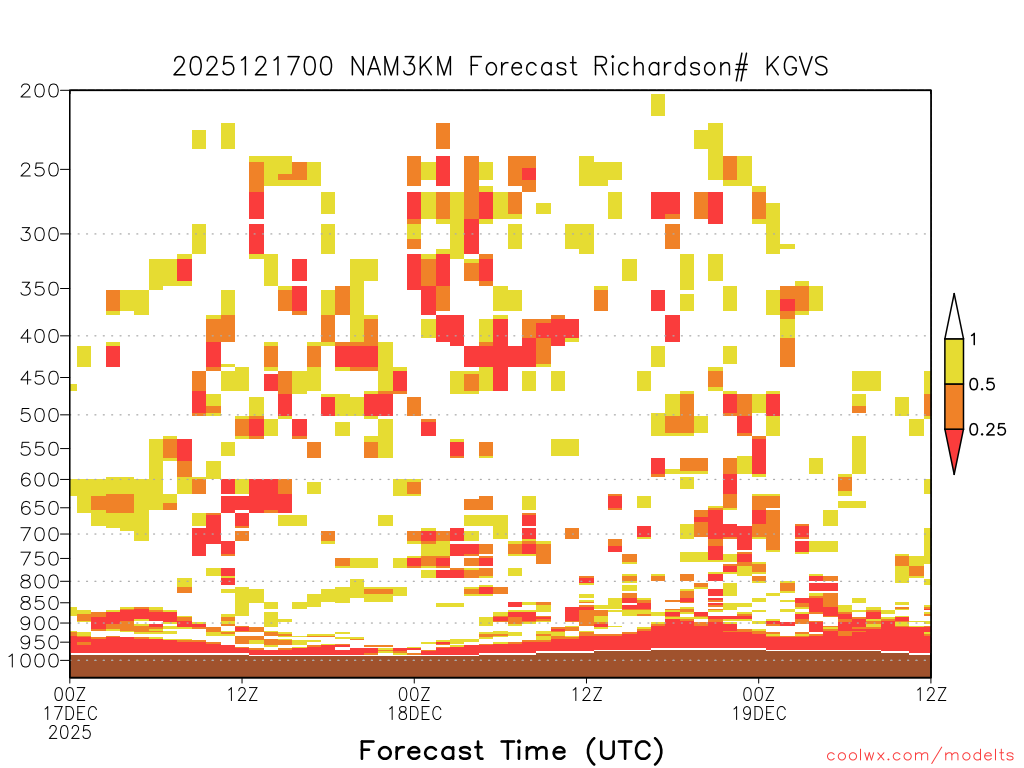 2025121700 NAM3KM Forecast Richardson# KGVS

200
250
300
350
400
450
500
550
600
650
700
750
800
850
900
950
1000

1
0.5
0.25

00Z 17DEC 2025
12Z
00Z 18DEC
12Z
00Z 19DEC
12Z

Forecast Time (UTC)

coolwx.com/modelts